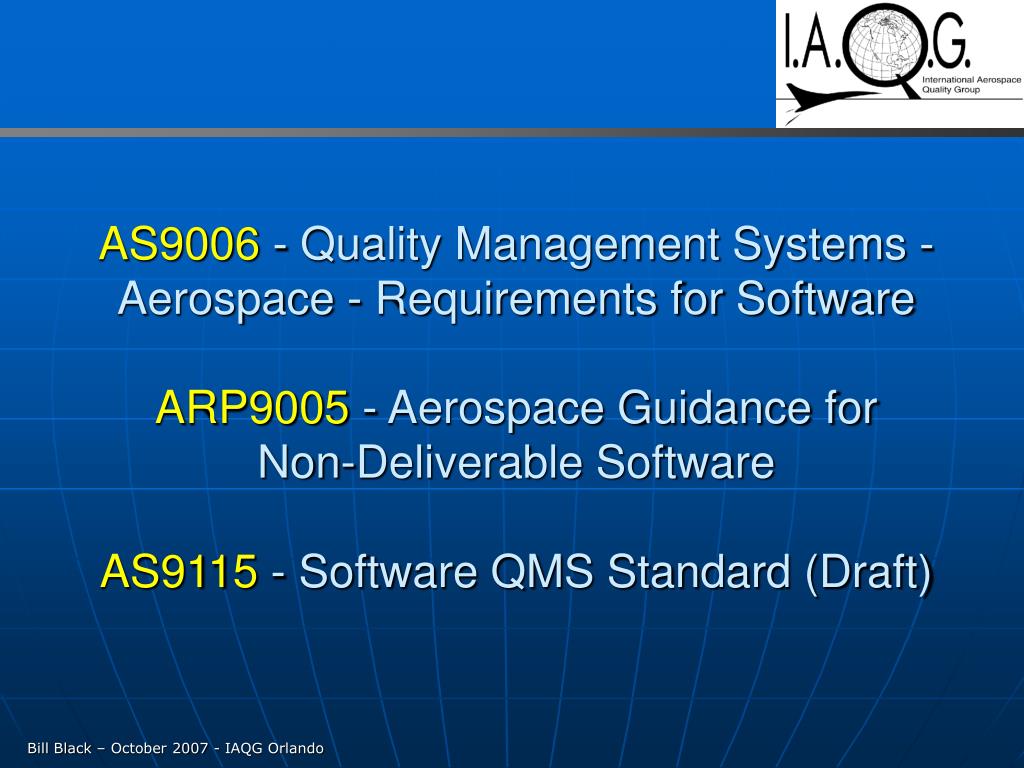 I.A.Q.G.
International Aerospace Quality Group

AS9006 - Quality Management Systems - Aerospace - Requirements for Software

ARP9005 - Aerospace Guidance for Non-Deliverable Software

AS9115 - Software QMS Standard (Draft)

Bill Black – October 2007 - IAQG Orlando